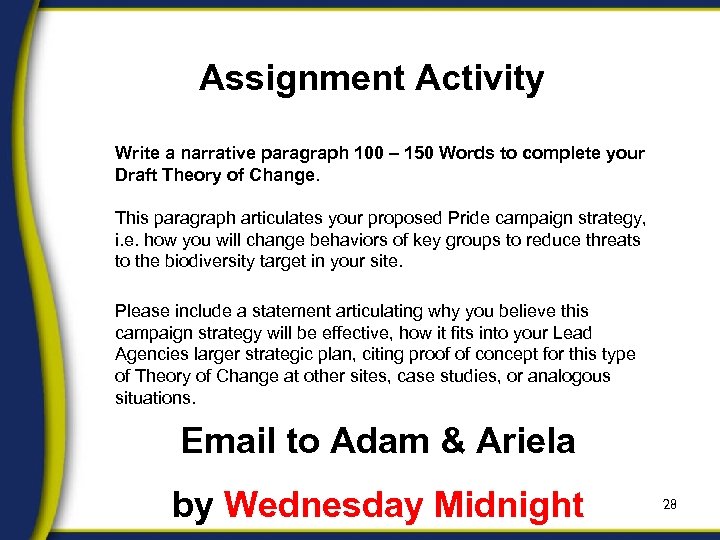 Assignment Activity

Write a narrative paragraph 100 – 150 Words to complete your Draft Theory of Change.

This paragraph articulates your proposed Pride campaign strategy, i.e. how you will change behaviors of key groups to reduce threats to the biodiversity target in your site.

Please include a statement articulating why you believe this campaign strategy will be effective, how it fits into your Lead Agencies larger strategic plan, citing proof of concept for this type of Theory of Change at other sites, case studies, or analogous situations.

Email to Adam & Ariela

by Wednesday Midnight

28